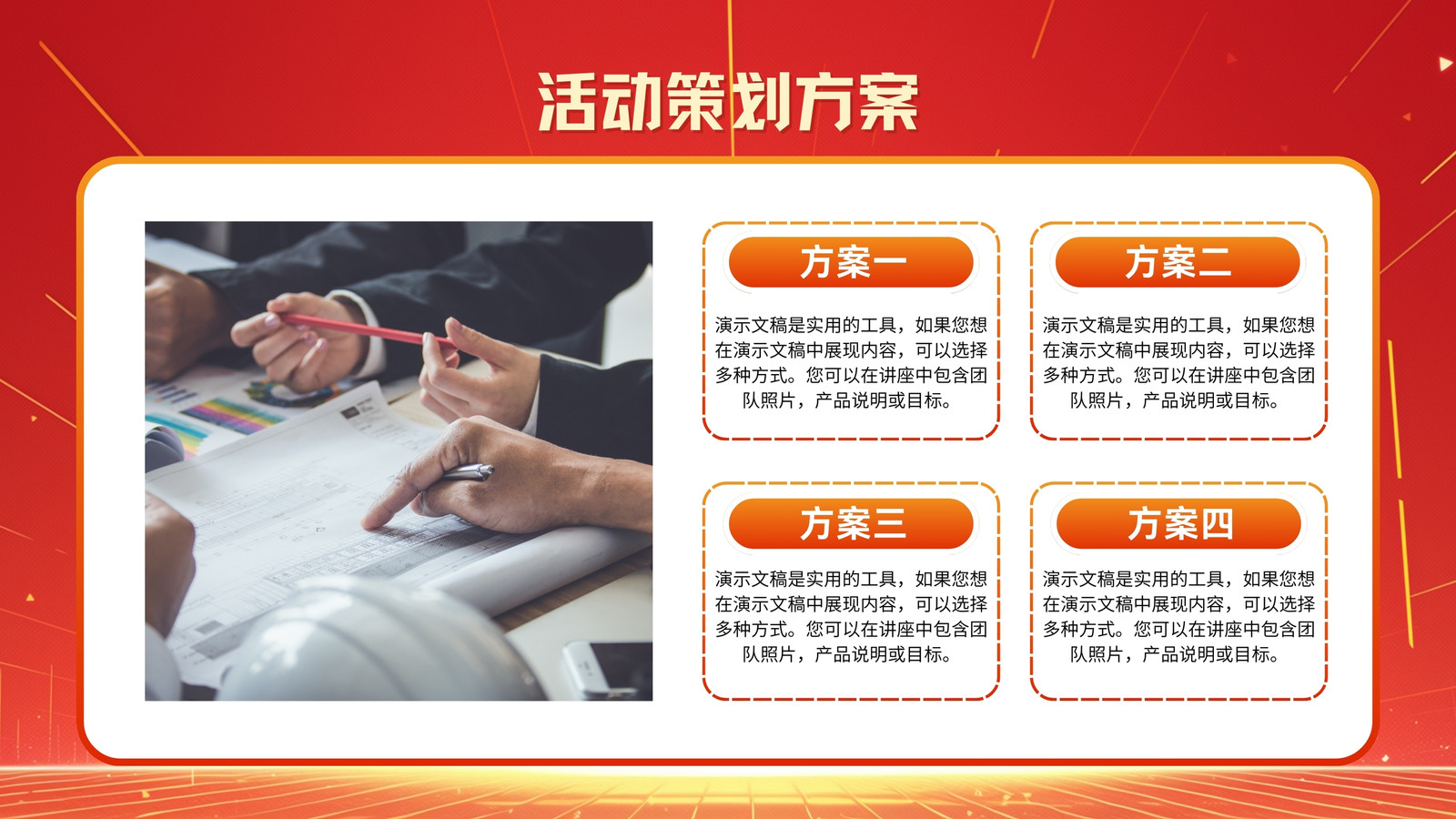 活动策划方案

方案一

演示文稿是实用的工具，如果您想在演示文稿中展现内容，可以选择多种方式。您可以在讲座中包含团队照片，产品说明或目标。

方案二

演示文稿是实用的工具，如果您想在演示文稿中展现内容，可以选择多种方式。您可以在讲座中包含团队照片，产品说明或目标。

方案三

演示文稿是实用的工具，如果您想在演示文稿中展现内容，可以选择多种方式。您可以在讲座中包含团队照片，产品说明或目标。

方案四

演示文稿是实用的工具，如果您想在演示文稿中展现内容，可以选择多种方式。您可以在讲座中包含团队照片，产品说明或目标。